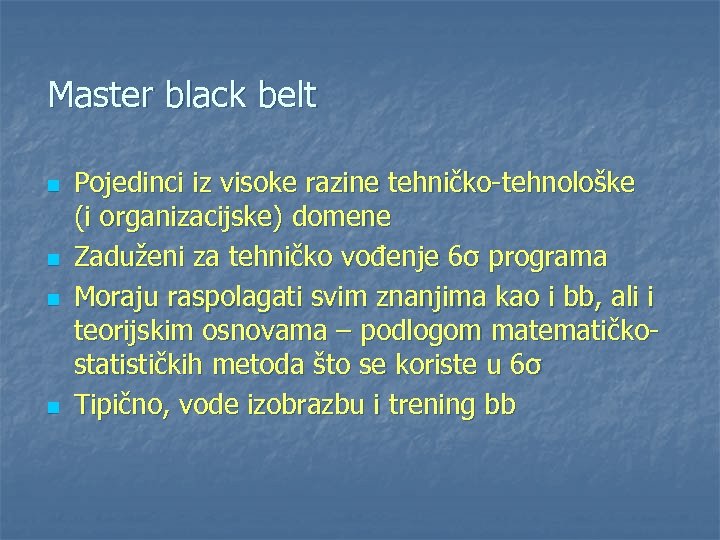 Master black belt

- Pojedinci iz visoke razine tehničko-tehnološke (i organizacijske) domene
- Zaduženi za tehničko vođenje 6σ programa
- Moraju raspolagati svim znanjima kao i bb, ali i teorijskim osnovama – podlogom matematičko-statističkih metoda što se koriste u 6σ
- Tipično, vode izobrazbu i trening bb